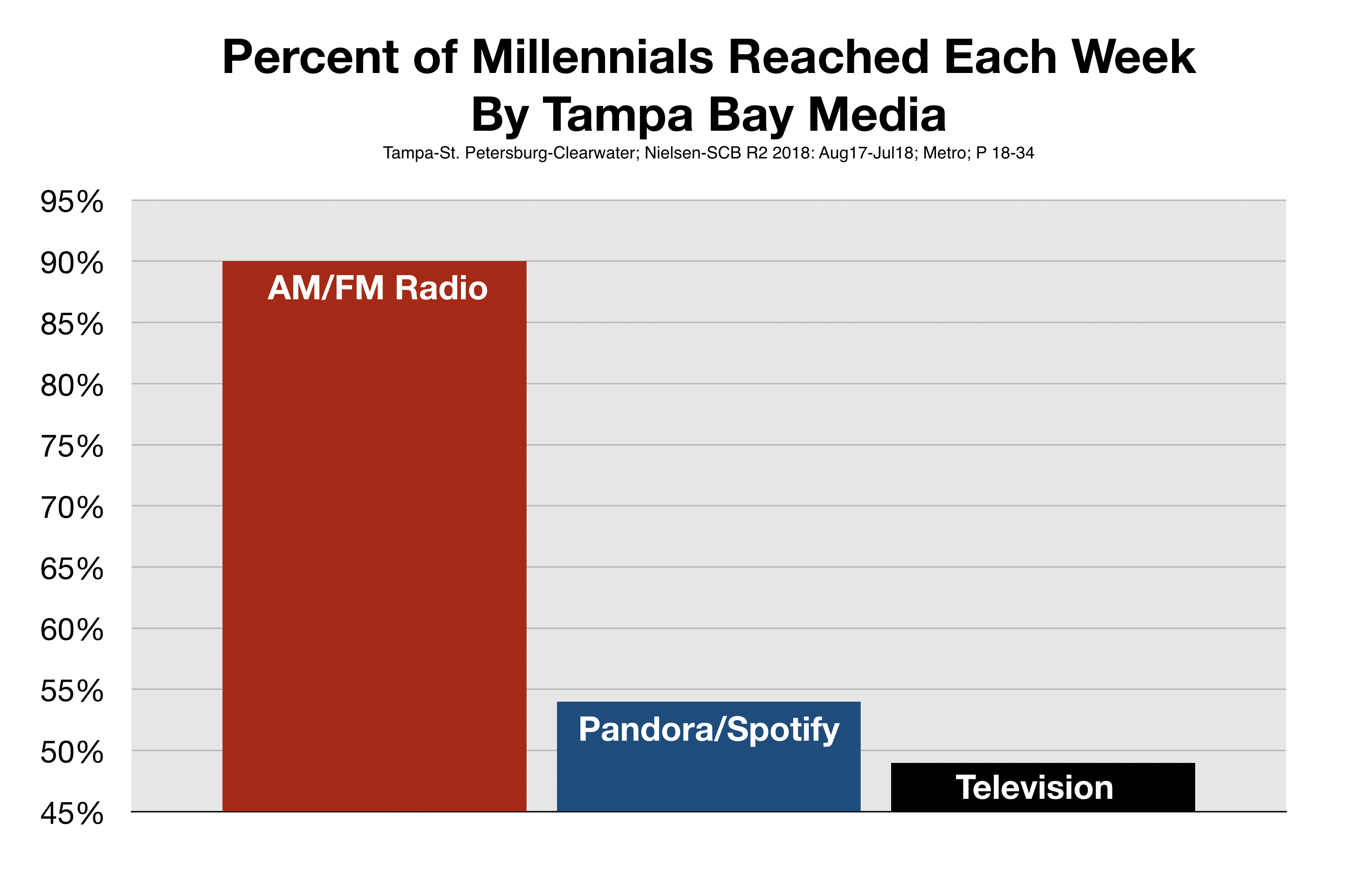 Percent of Millennials Reached Each Week
By Tampa Bay Media

Tampa-St. Petersburg-Clearwater; Nielsen-SCB R2 2018: Aug17-Jul18; Metro; P 18-34

95%
90%
85%
80%
75%
70%
65%
60%
55%
50%
45%

AM/FM Radio
Pandora/Spotify
Television